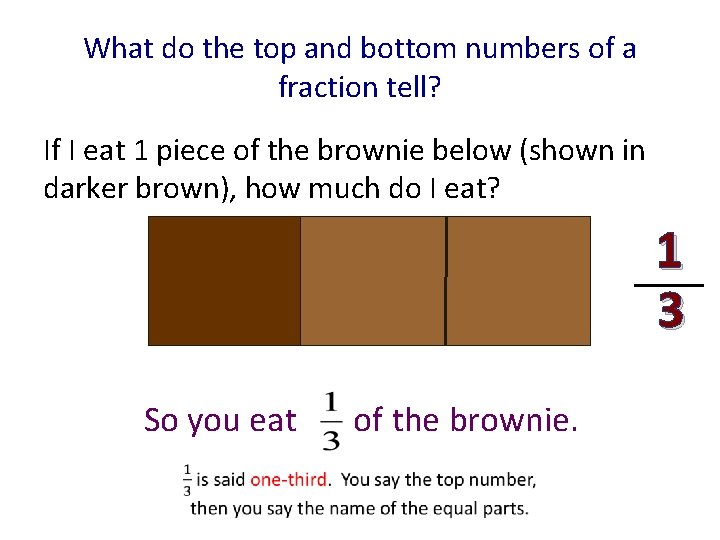 What do the top and bottom numbers of a fraction tell?

If I eat 1 piece of the brownie below (shown in darker brown), how much do I eat?

$\frac{1}{3}$

So you eat $\frac{1}{3}$ of the brownie.

$\frac{1}{3}$ is said one-third. You say the top number, then you say the name of the equal parts.